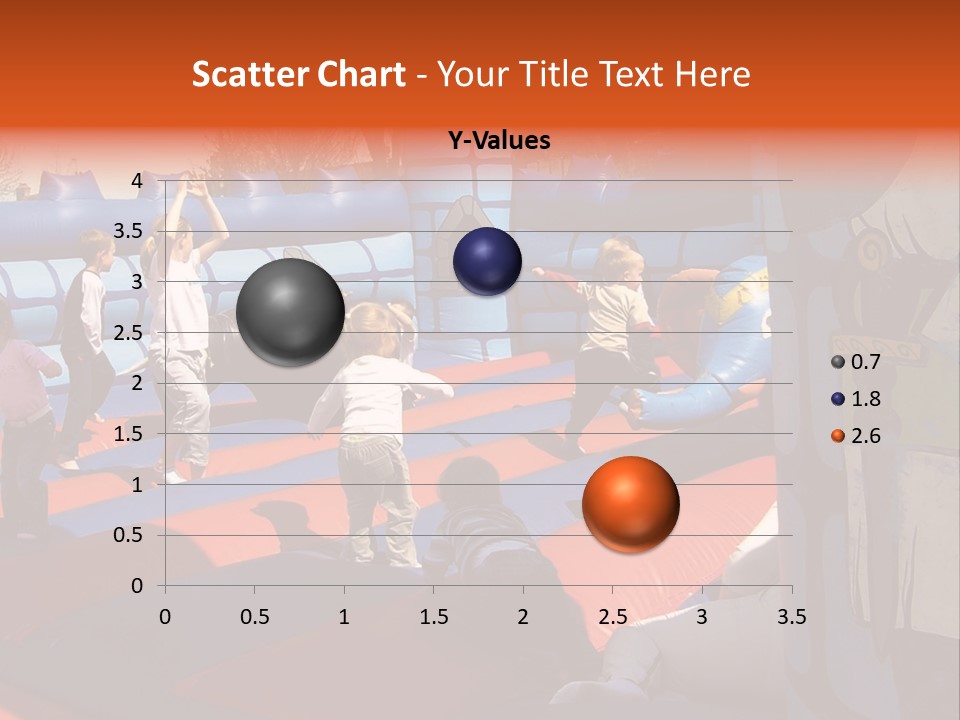 Scatter Chart - Your Title Text Here

Y-Values

4
3.5
3
2.5
2
1.5
1
0.5
0

0 0.5 1 1.5 2 2.5 3 3.5

0.7
1.8
2.6